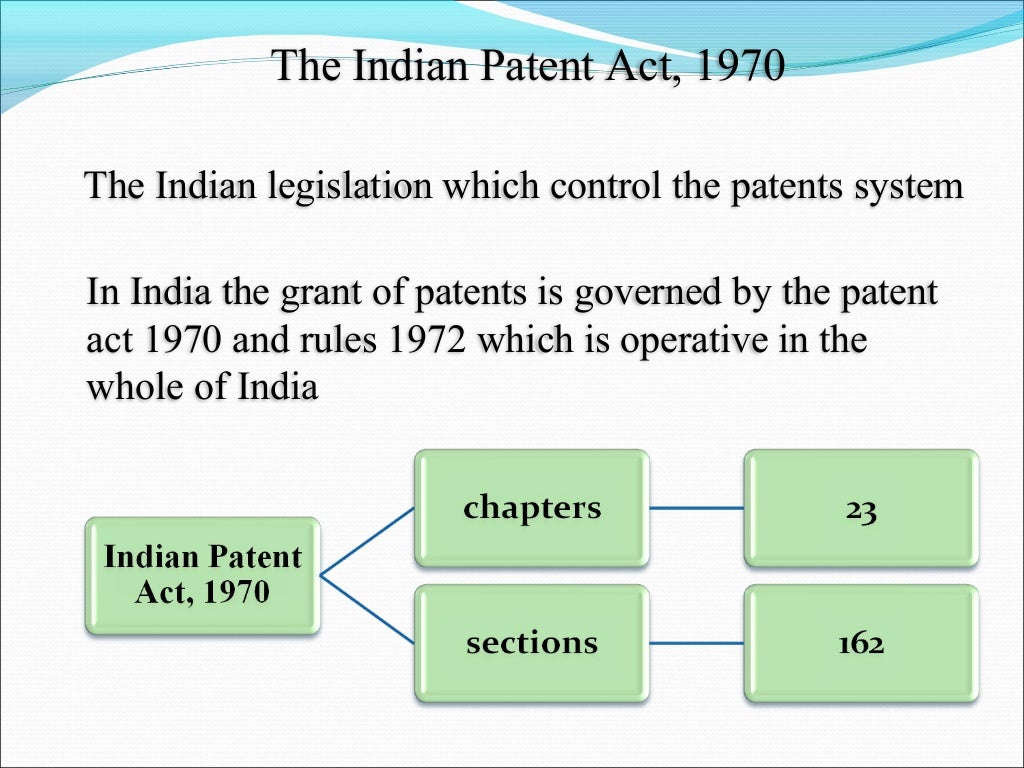 The Indian Patent Act, 1970

The Indian legislation which control the patents system

In India the grant of patents is governed by the patent act 1970 and rules 1972 which is operative in the whole of India

Indian Patent Act, 1970

chapters

23

sections

162